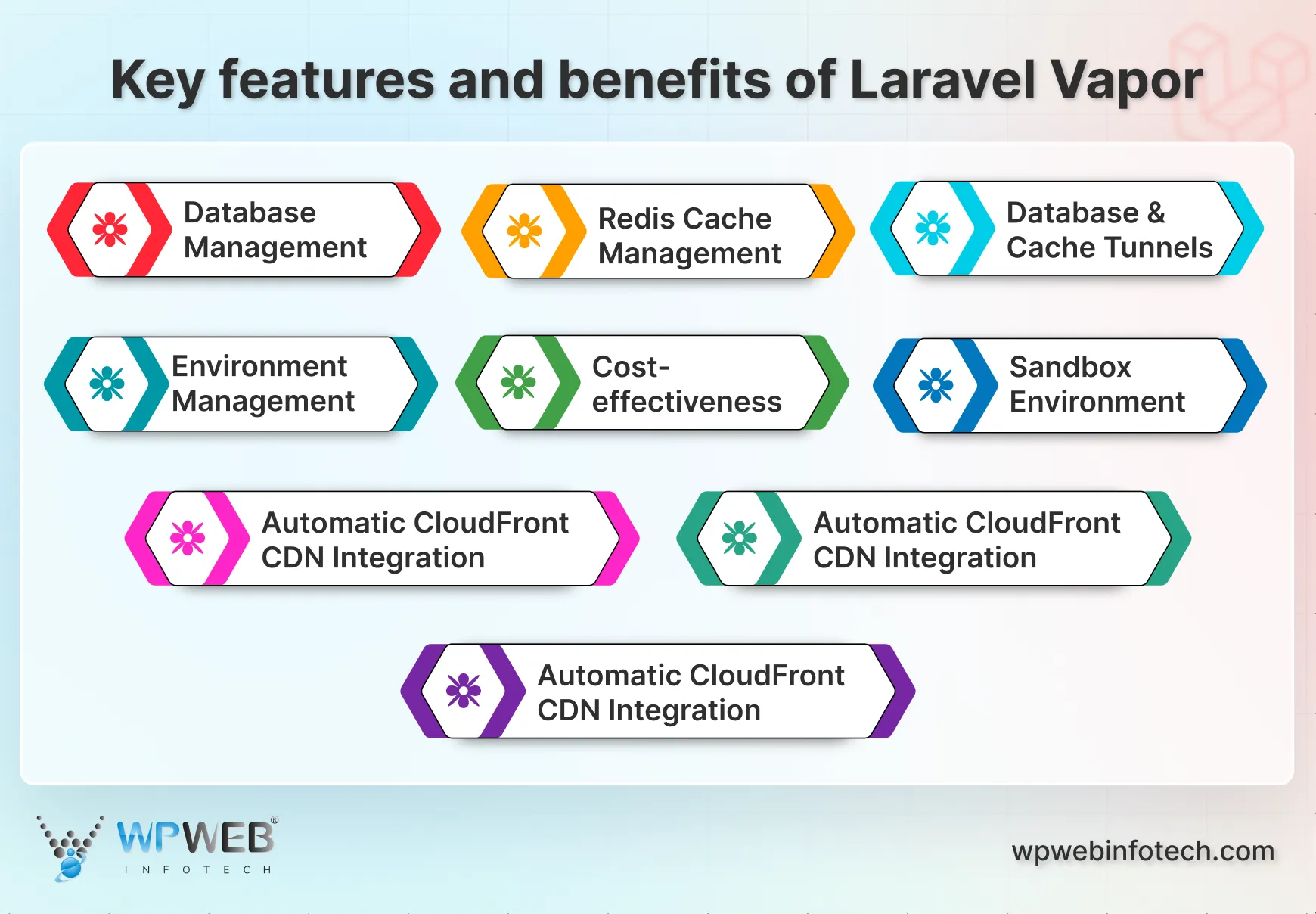 Key features and benefits of Laravel Vapor

Database Management

Redis Cache Management

Database & Cache Tunnels

Environment Management

Cost-effectiveness

Sandbox Environment

Automatic CloudFront CDN Integration

Automatic CloudFront CDN Integration

Automatic CloudFront CDN Integration

WPWEB® INFOTECH

wpwebinfotech.com